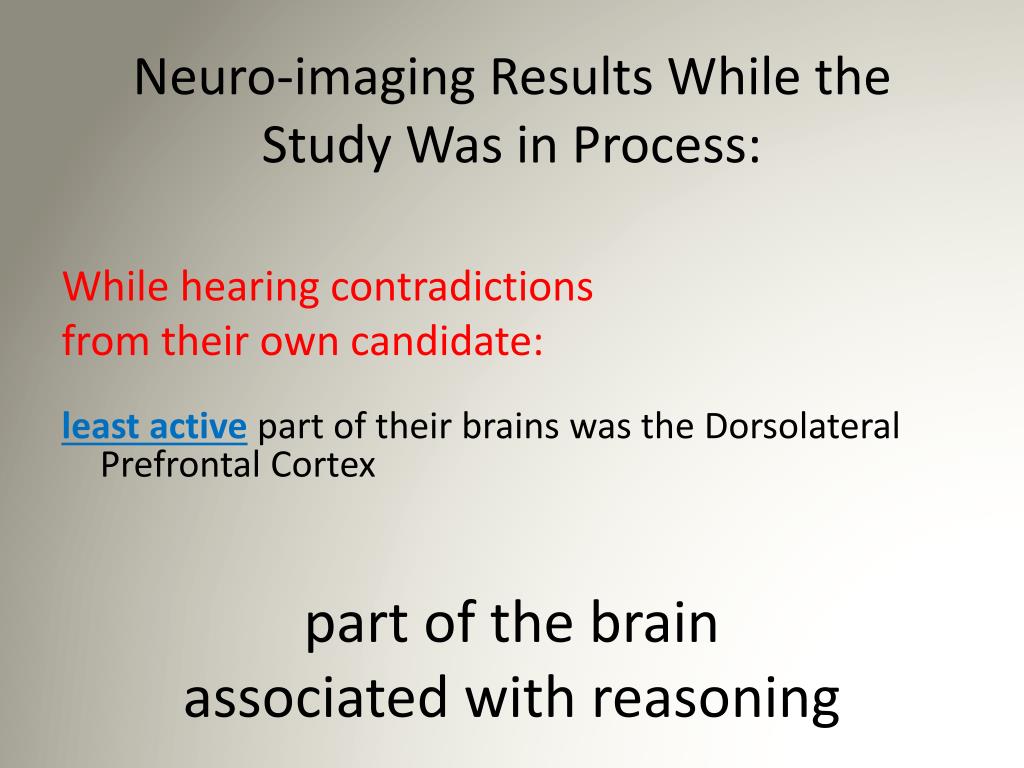 Neuro-imaging Results While the Study Was in Process:

While hearing contradictions from their own candidate:

least active part of their brains was the Dorsolateral Prefrontal Cortex

part of the brain associated with reasoning